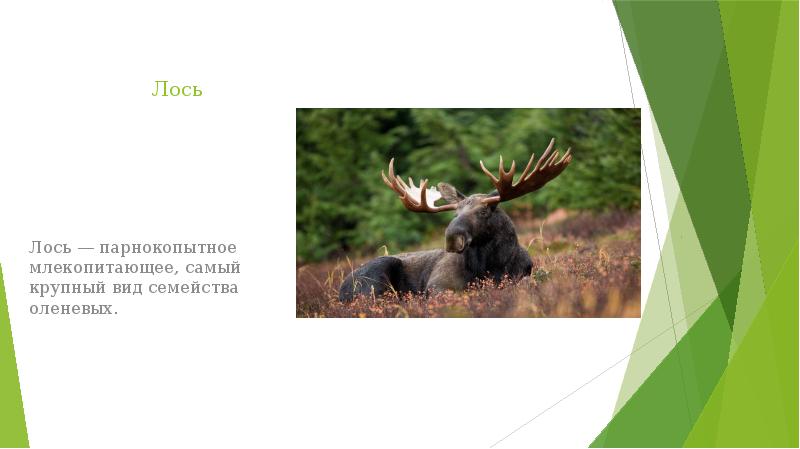 Лось

Лось — парнокопытное млекопитающее, самый крупный вид семейства оленевых.